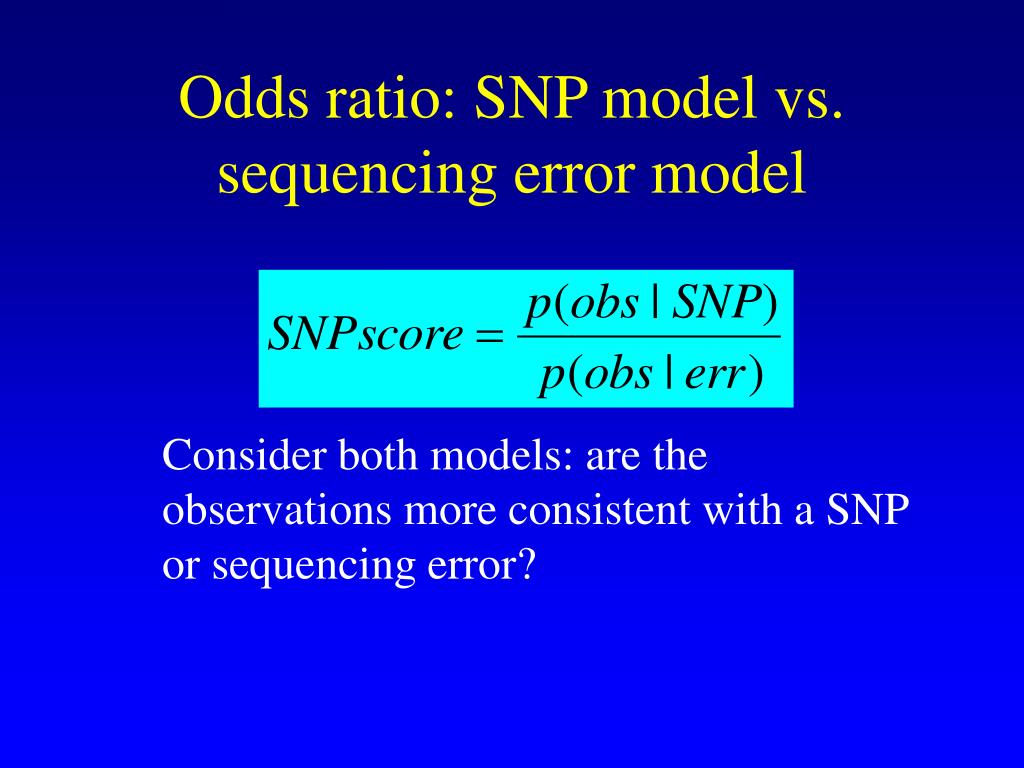 Odds ratio: SNP model vs. sequencing error model

$SNPscore = \frac{p(obs \mid SNP)}{p(obs \mid err)}$

Consider both models: are the observations more consistent with a SNP or sequencing error?